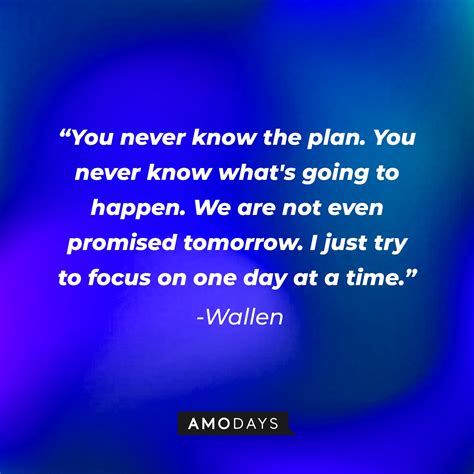 “You never know the plan. You never know what's going to happen. We are not even promised tomorrow. I just try to focus on one day at a time.”

-Wallen

AMODAYS